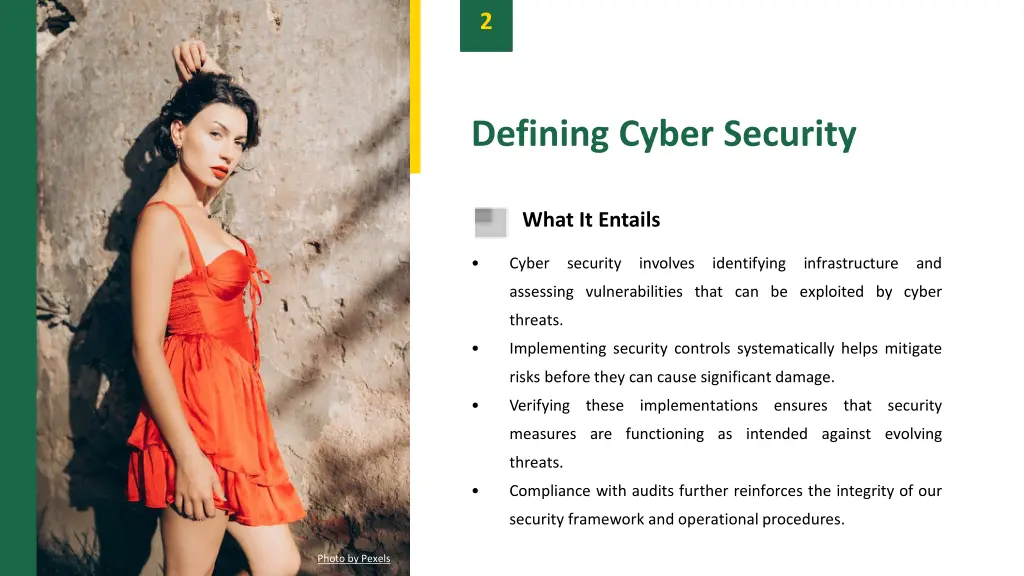 2

Defining Cyber Security

What It Entails

• Cyber security involves identifying infrastructure and assessing vulnerabilities that can be exploited by cyber threats.

• Implementing security controls systematically helps mitigate risks before they can cause significant damage.

• Verifying these implementations ensures that security measures are functioning as intended against evolving threats.

• Compliance with audits further reinforces the integrity of our security framework and operational procedures.

Photo by Pexels